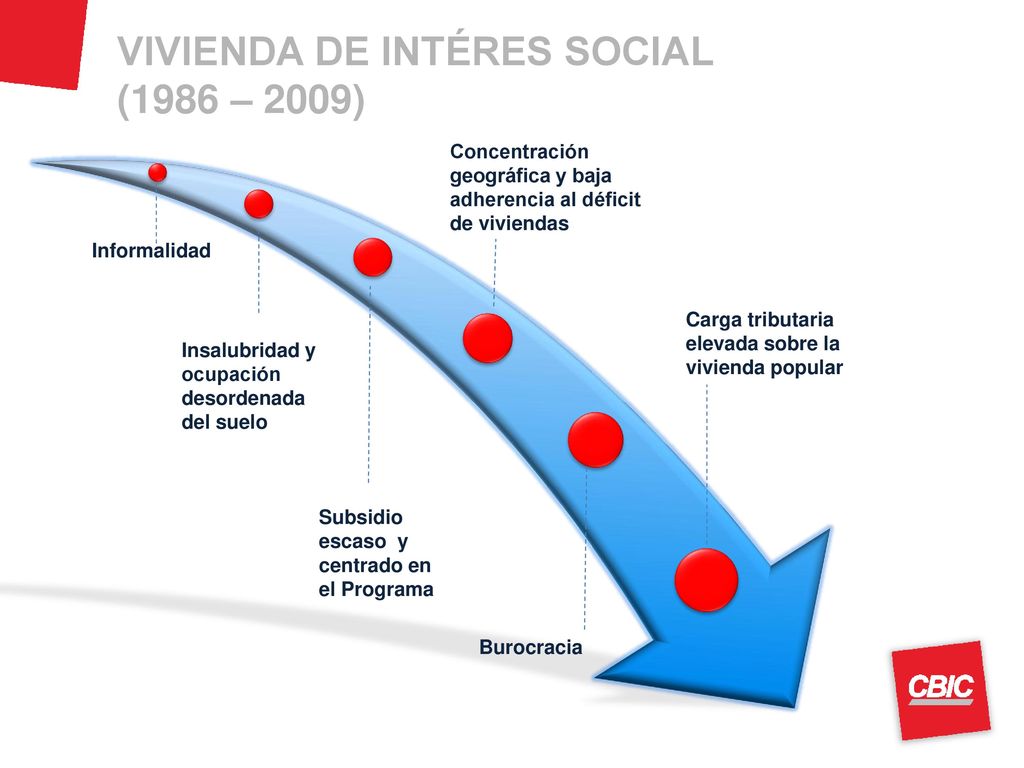 VIVIENDA DE INTÉRES SOCIAL (1986 – 2009)

Informalidad

Insalubridad y ocupación desordenada del suelo

Subsidio escaso y centrado en el Programa

Concentración geográfica y baja adherencia al déficit de viviendas

Burocracia

Carga tributaria elevada sobre la vivienda popular

CBIC